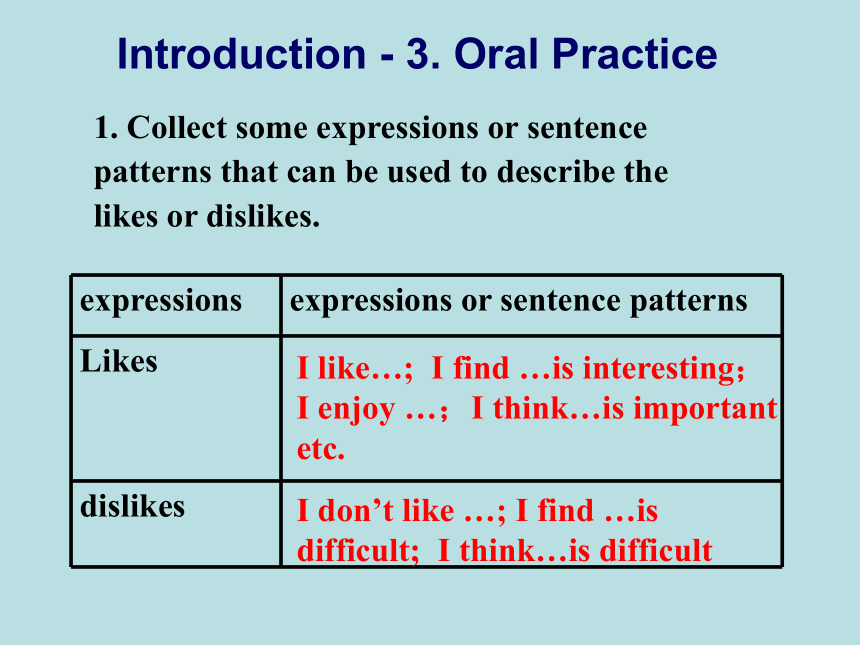 Introduction - 3. Oral Practice

1. Collect some expressions or sentence patterns that can be used to describe the likes or dislikes.

| expressions | expressions or sentence patterns |
|---|---|
| Likes | I like…; I find …is interesting； I enjoy …； I think…is important etc. |
| dislikes | I don’t like …; I find …is difficult; I think…is difficult |